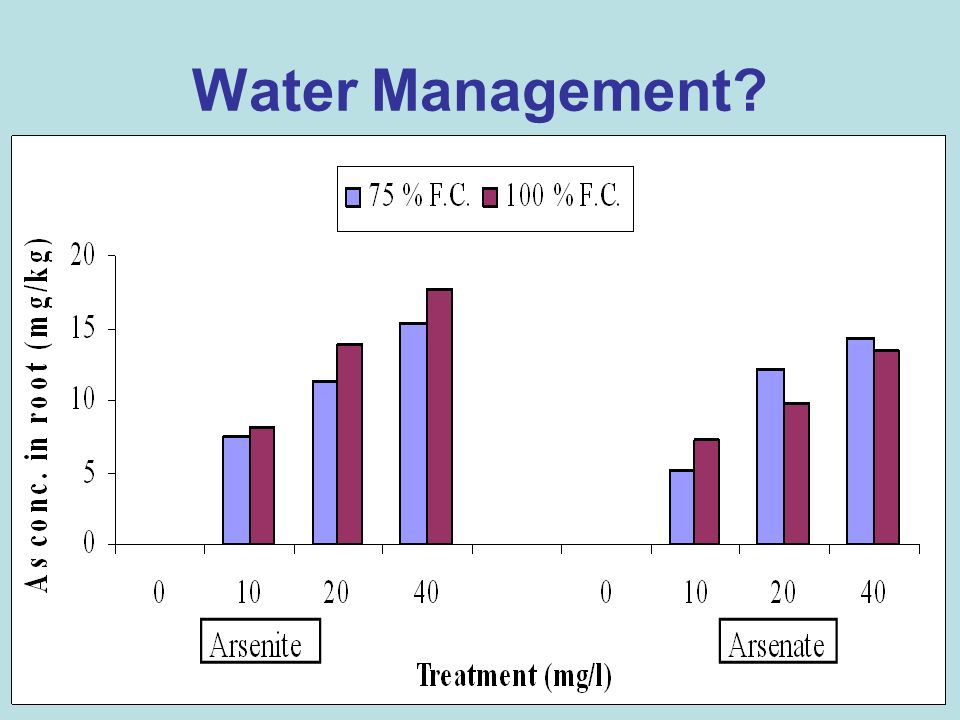 Water Management?

75 % F.C.
100 % F.C.

As conc. in root (mg/kg)

20
15
10
5
0

0
10
20
40
0
10
20
40

Arsenite
Arsenate

Treatment (mg/l)